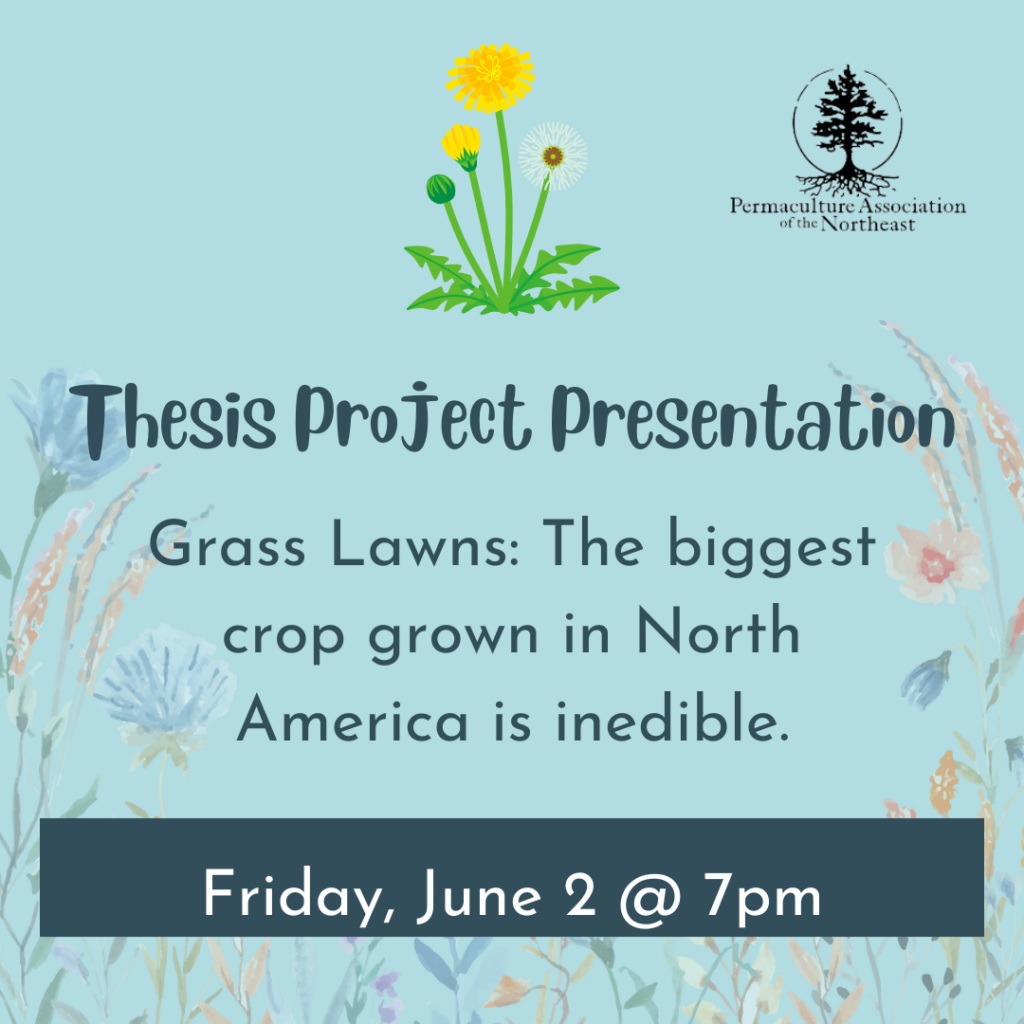 Permaculture Association of the Northeast

Thesis Project Presentation

Grass Lawns: The biggest crop grown in North America is inedible.

Friday, June 2 @ 7pm